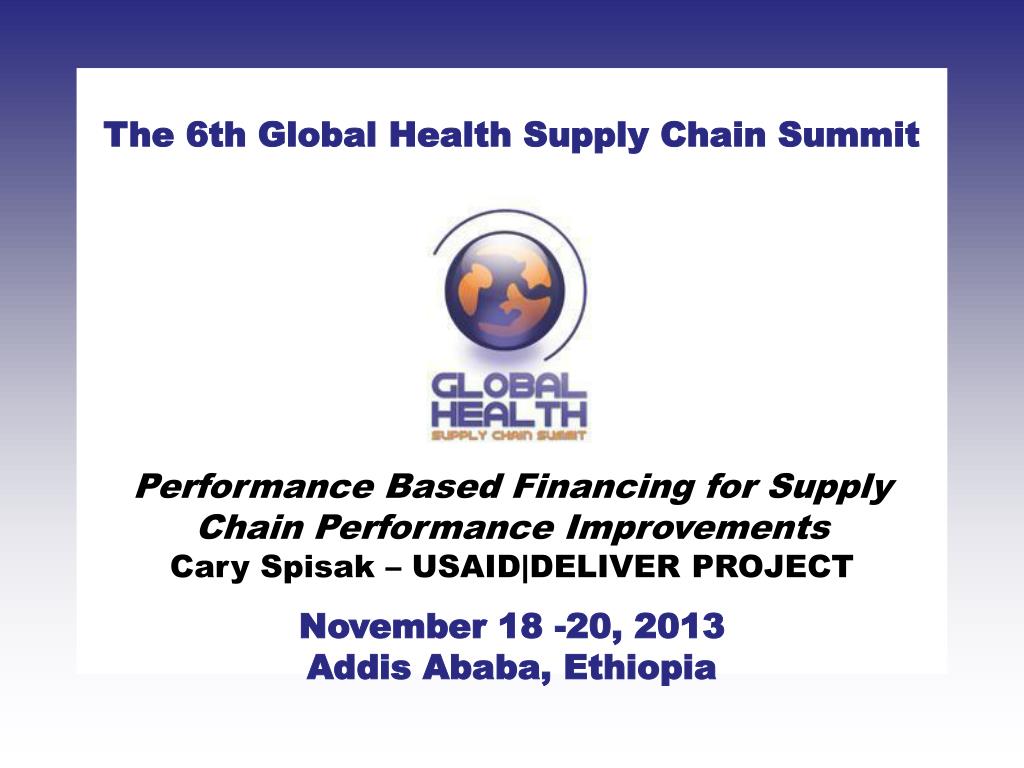 The 6th Global Health Supply Chain Summit

GLOBAL HEALTH
SUPPLY CHAIN SUMMIT

Performance Based Financing for Supply Chain Performance Improvements
Cary Spisak – USAID|DELIVER PROJECT

November 18 -20, 2013
Addis Ababa, Ethiopia